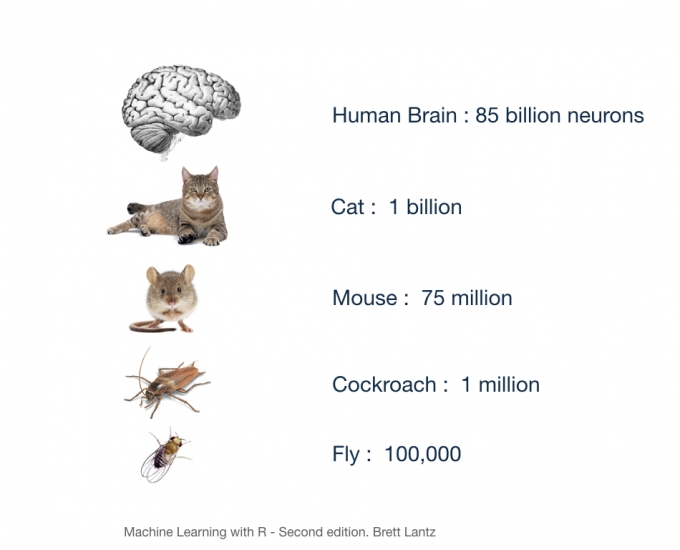 Human Brain : 85 billion neurons

Cat : 1 billion

Mouse : 75 million

Cockroach : 1 million

Fly : 100,000

Machine Learning with R - Second edition. Brett Lantz